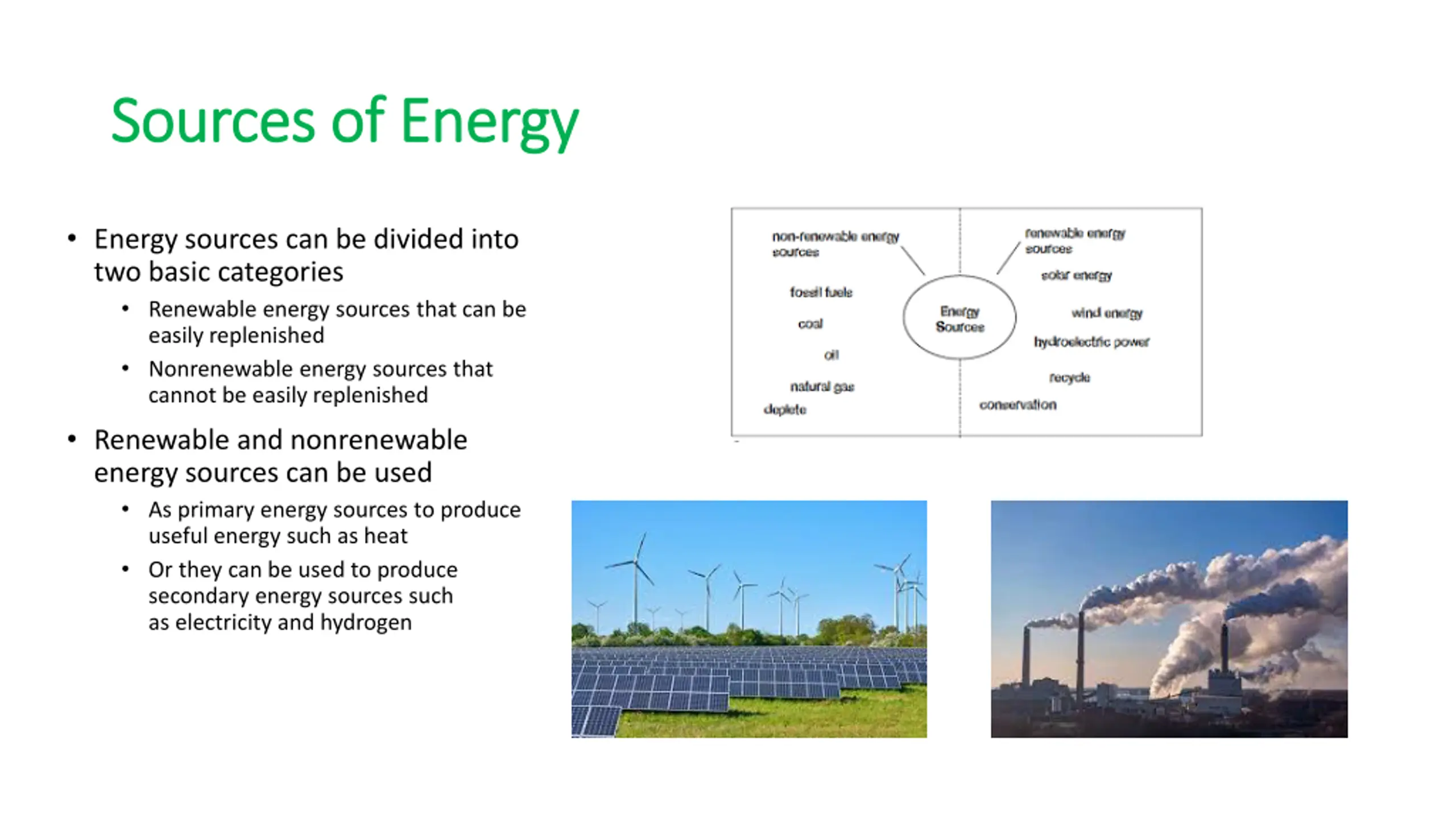 Sources of Energy

• Energy sources can be divided into two basic categories
  • Renewable energy sources that can be easily replenished
  • Nonrenewable energy sources that cannot be easily replenished
• Renewable and nonrenewable energy sources can be used
  • As primary energy sources to produce useful energy such as heat
  • Or they can be used to produce secondary energy sources such as electricity and hydrogen

non-renewable energy sources
fossil fuels
coal
oil
natural gas
deplete

Energy Sources

renewable energy sources
solar energy
wind energy
hydroelectric power
recycle
conservation